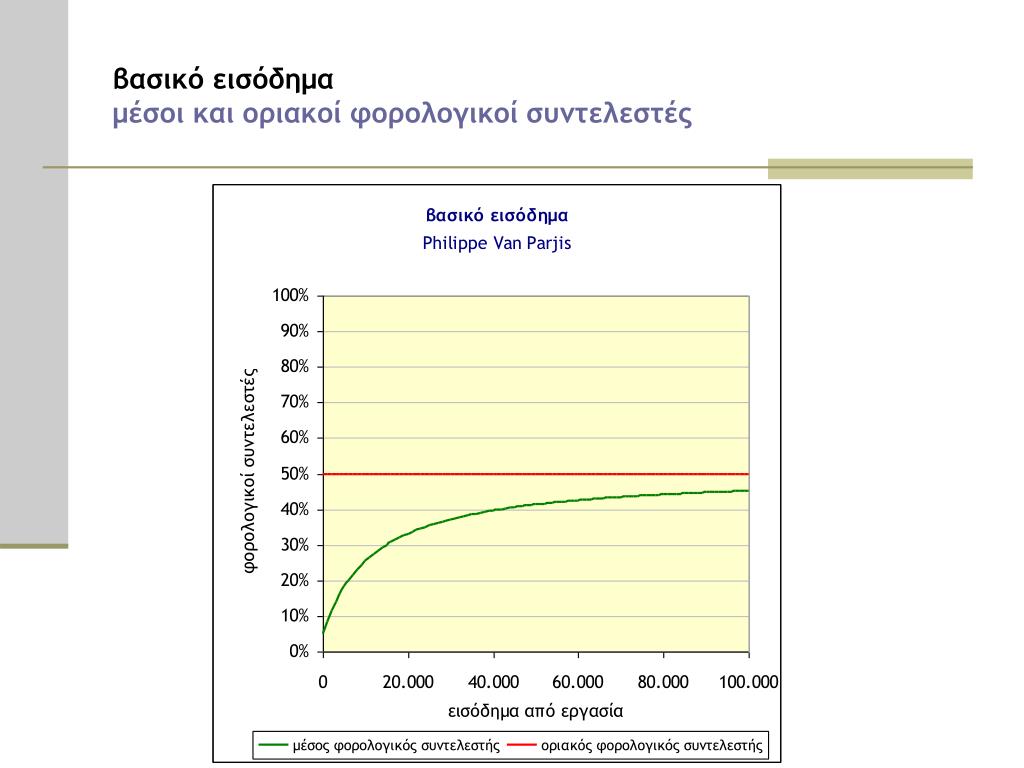 βασικό εισόδημα
μέσοι και οριακοί φορολογικοί συντελεστές

βασικό εισόδημα
Philippe Van Parjis

φορολογικοί συντελεστές

100%
90%
80%
70%
60%
50%
40%
30%
20%
10%
0%

0
20.000
40.000
60.000
80.000
100.000

εισόδημα από εργασία

μέσος φορολογικός συντελεστής
οριακός φορολογικός συντελεστής